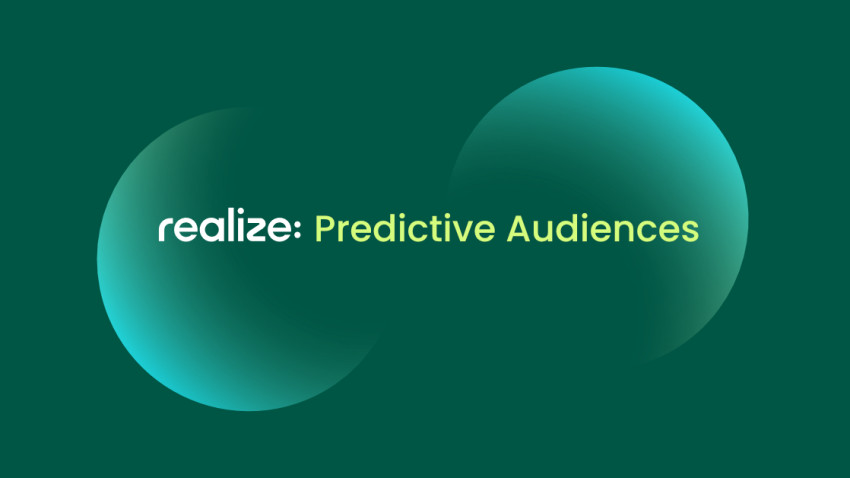 realize: Predictive Audiences